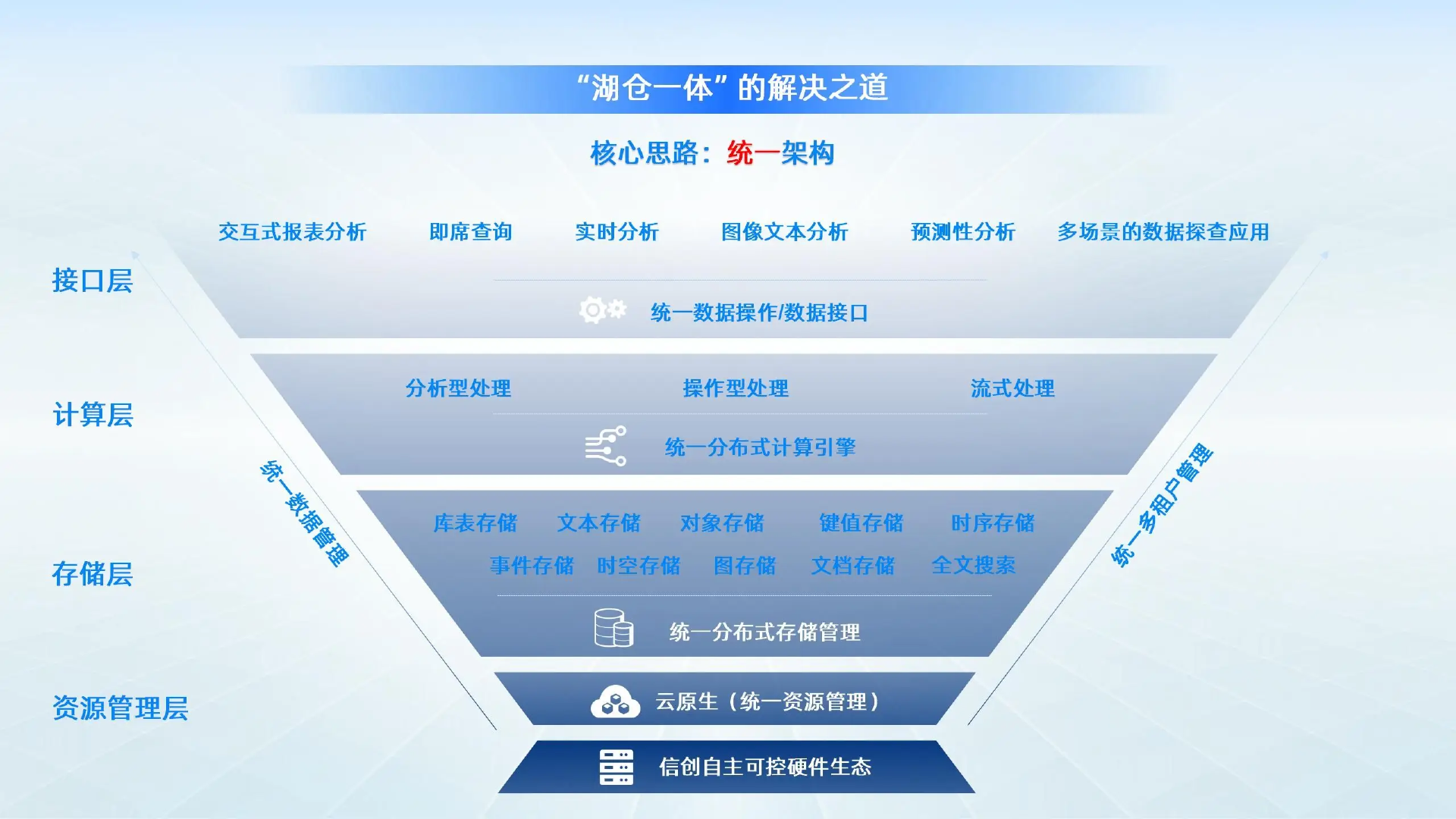 “湖仓一体”的解决之道

核心思路：统一架构

接口层

交互式报表分析　即席查询　实时分析　图像文本分析　预测性分析　多场景的数据探查应用

统一数据操作/数据接口

计算层

分析型处理　操作型处理　流式处理

统一分布式计算引擎

存储层

库表存储　文本存储　对象存储　键值存储　时序存储

事件存储　时空存储　图存储　文档存储　全文搜索

统一分布式存储管理

资源管理层

云原生（统一资源管理）

信创自主可控硬件生态

统一数据管理

统一多租户管理